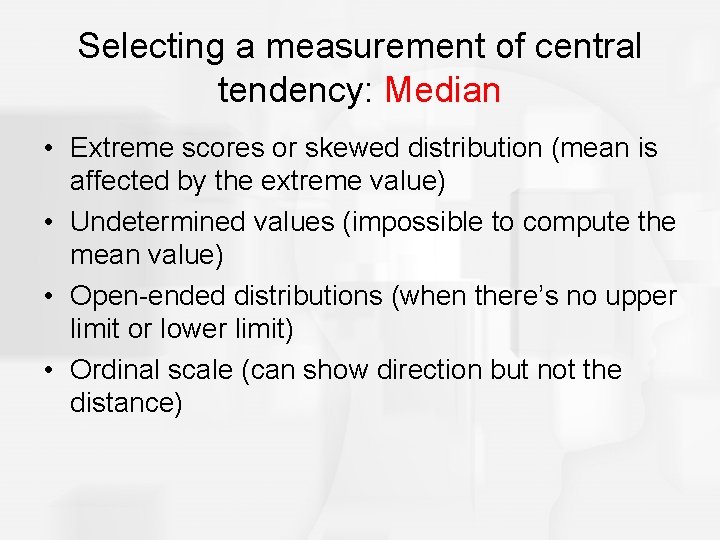 Selecting a measurement of central tendency: Median

• Extreme scores or skewed distribution (mean is affected by the extreme value)
• Undetermined values (impossible to compute the mean value)
• Open-ended distributions (when there's no upper limit or lower limit)
• Ordinal scale (can show direction but not the distance)